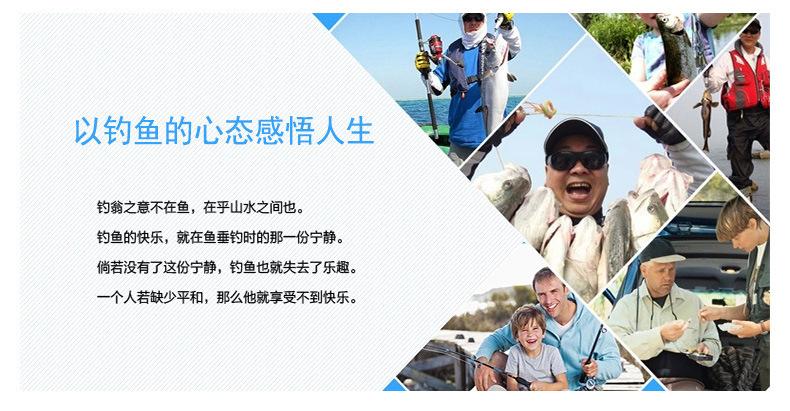 以钓鱼的心态感悟人生

钓翁之意不在鱼，在乎山水之间也。
钓鱼的快乐，就在鱼垂钓时的那一份宁静。
倘若没有了这份宁静，钓鱼也就失去了乐趣。
一个人若缺少平和，那么他就享受不到快乐。